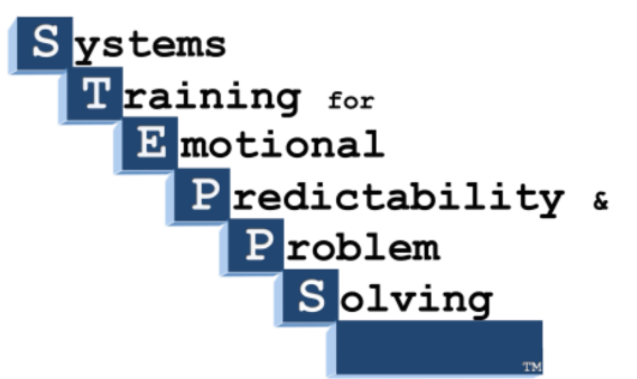 Systems
Training for
Emotional
Predictability &
Problem
Solving
TM